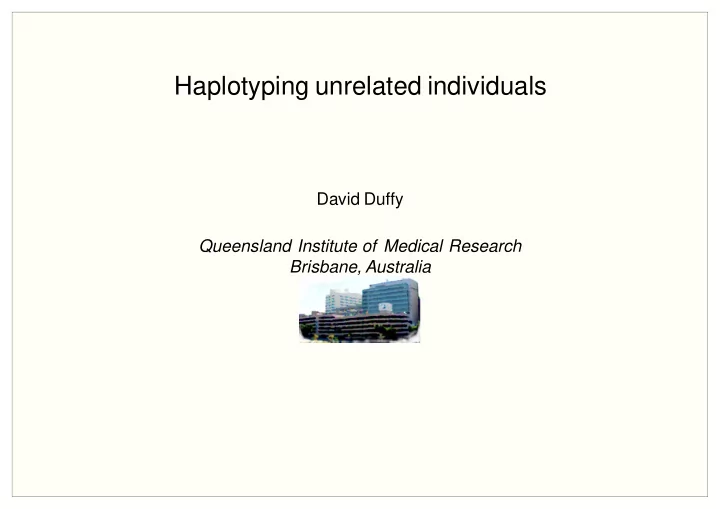 Haplotyping unrelated individuals

David Duffy

Queensland Institute of Medical Research
Brisbane, Australia